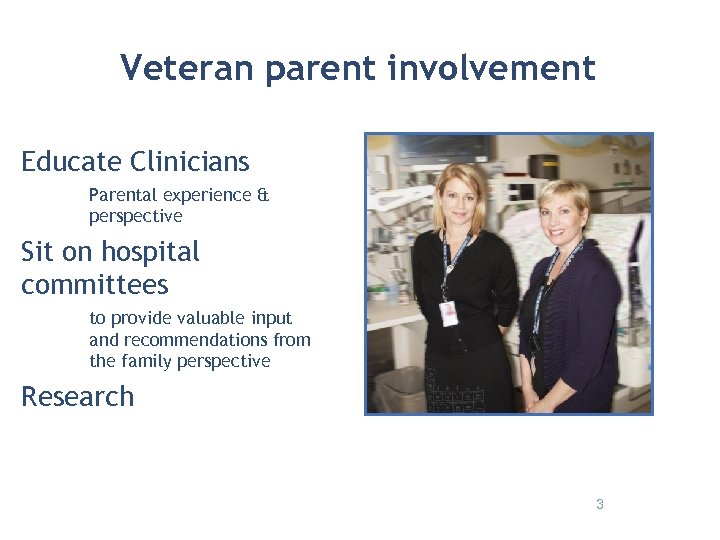 Veteran parent involvement

Educate Clinicians

Parental experience & perspective

Sit on hospital committees

to provide valuable input and recommendations from the family perspective

Research

3